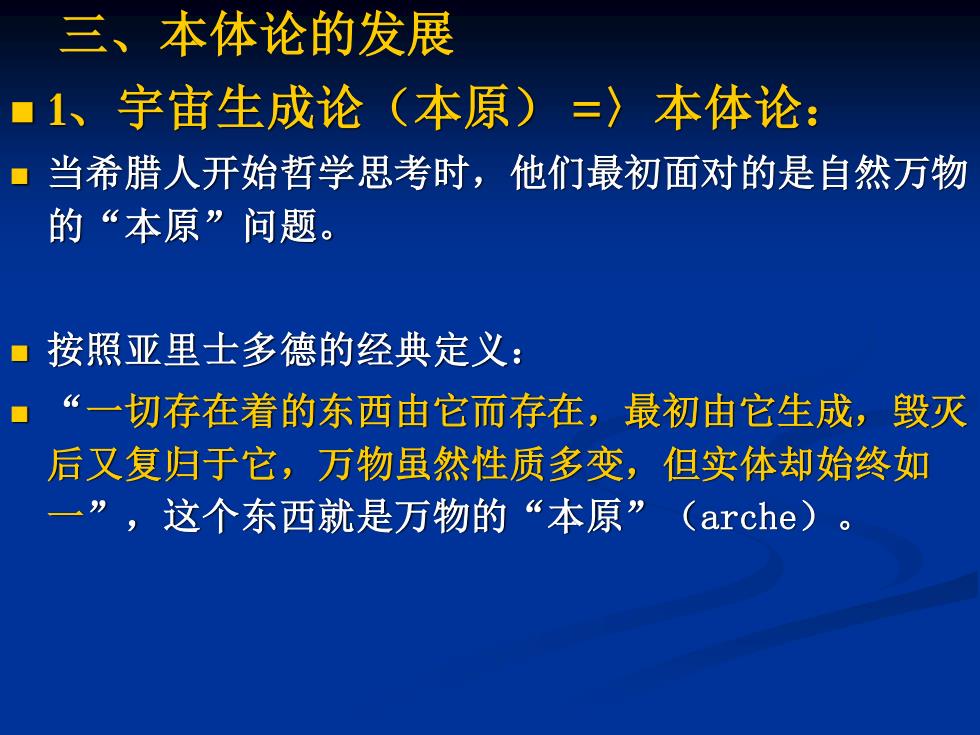 三、本体论的发展

1、宇宙生成论（本原）=〉本体论：

当希腊人开始哲学思考时，他们最初面对的是自然万物的“本原”问题。

按照亚里士多德的经典定义：

“一切存在着的东西由它而存在，最初由它生成，毁灭后又复归于它，万物虽然性质多变，但实体却始终如一”，这个东西就是万物的“本原”（arche）。